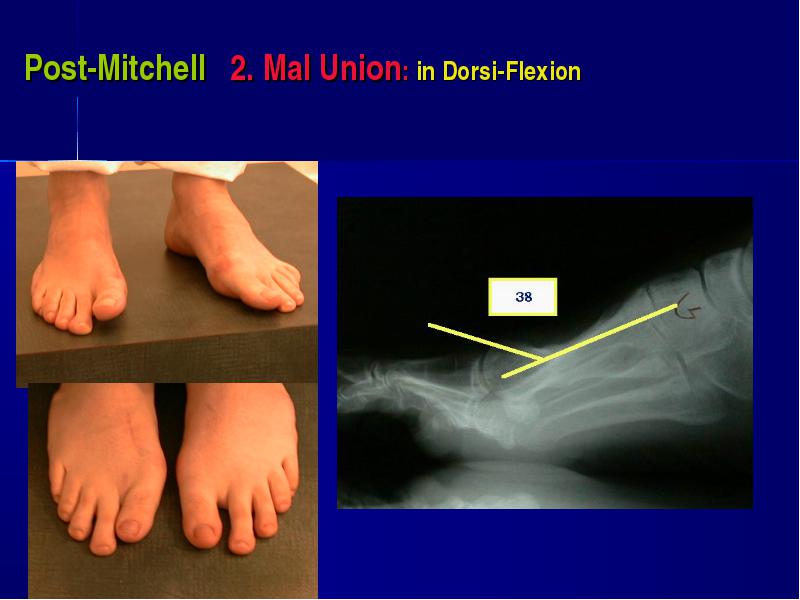 Post-Mitchell 2. Mal Union: in Dorsi-Flexion

38